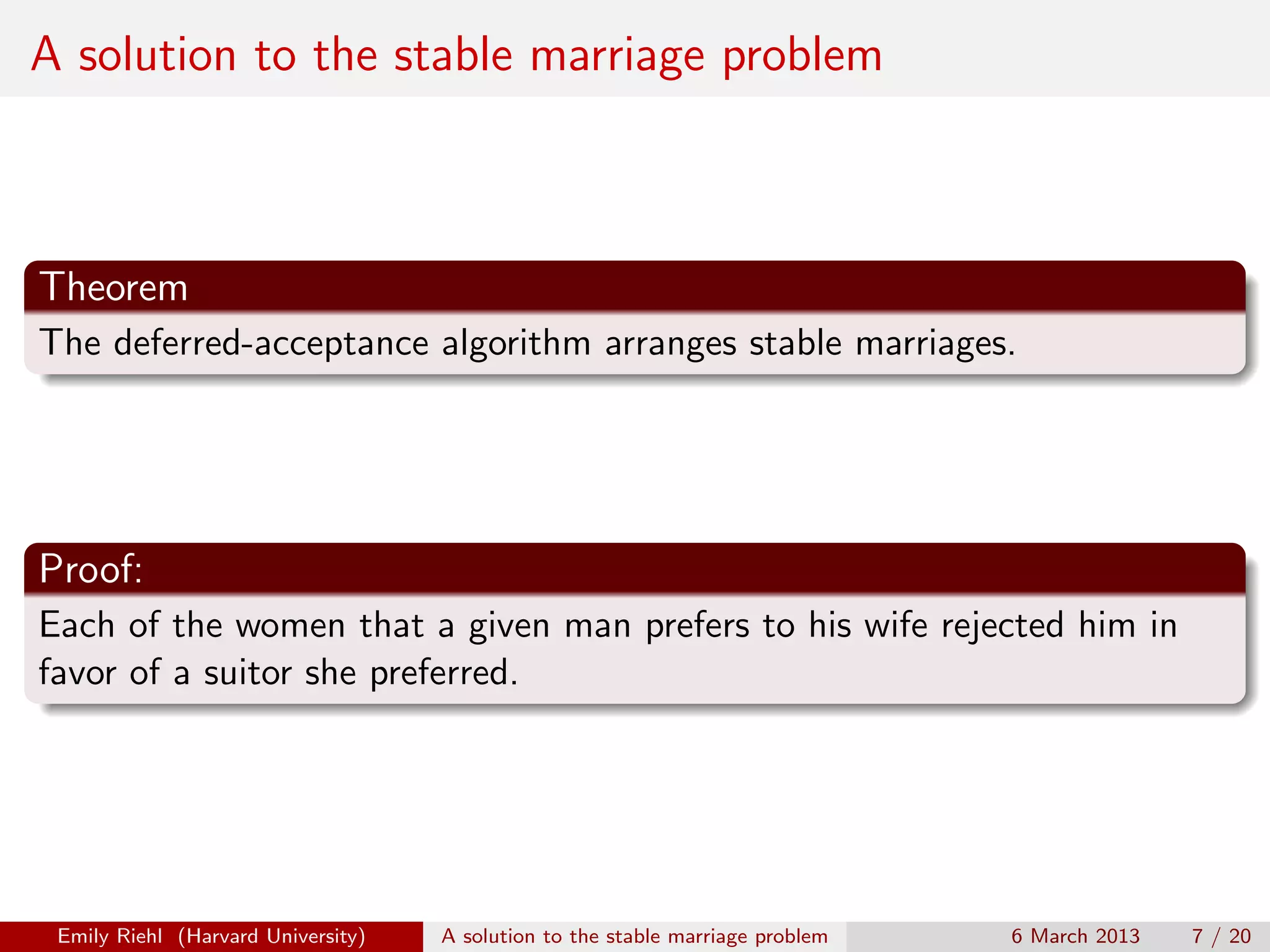 A solution to the stable marriage problem

Theorem

The deferred-acceptance algorithm arranges stable marriages.

Proof:

Each of the women that a given man prefers to his wife rejected him in favor of a suitor she preferred.

Emily Riehl (Harvard University) A solution to the stable marriage problem 6 March 2013 7 / 20